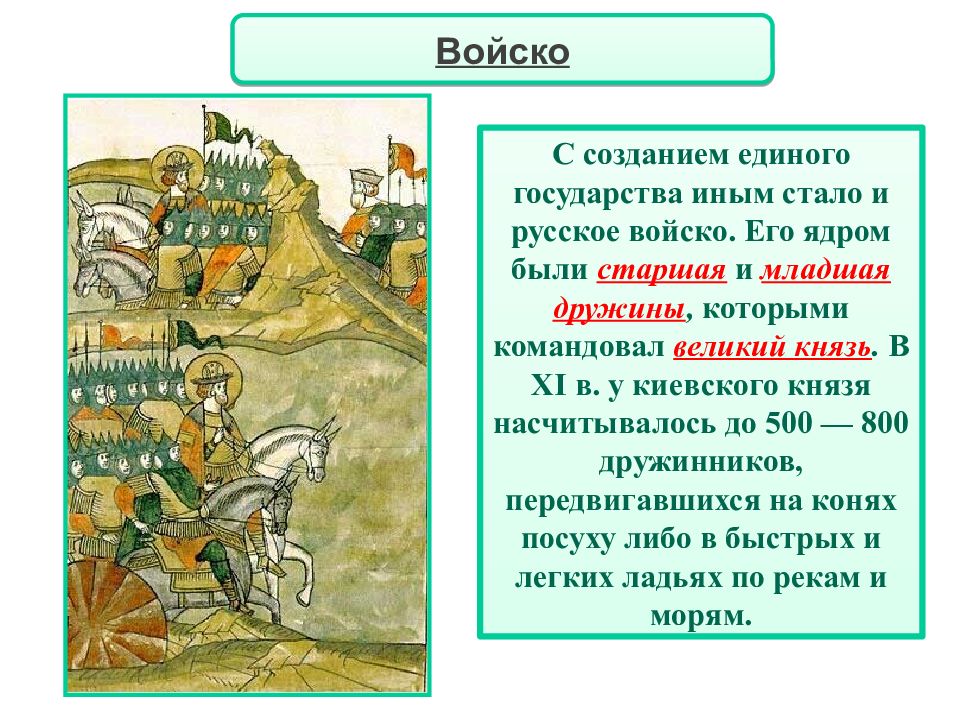 Войско

С созданием единого государства иным стало и русское войско. Его ядром были старшая и младшая дружины, которыми командовал великий князь. В XI в. у киевского князя насчитывалось до 500 — 800 дружинников, передвигавшихся на конях посуху либо в быстрых и легких ладьях по рекам и морям.